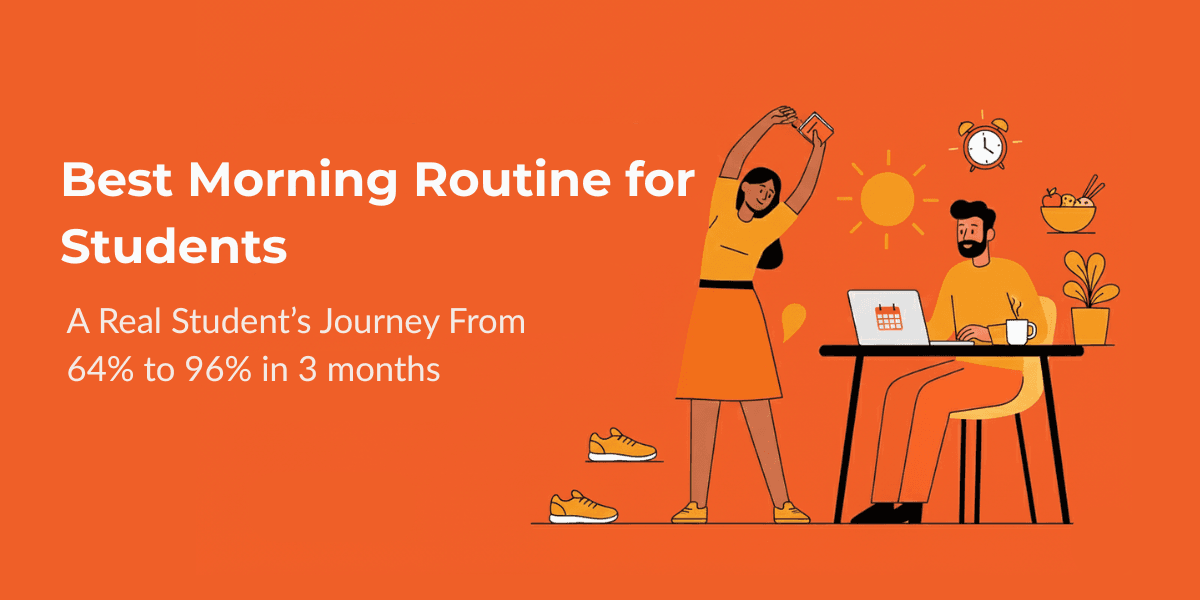 Best Morning Routine for Students

A Real Student's Journey From 64% to 96% in 3 months